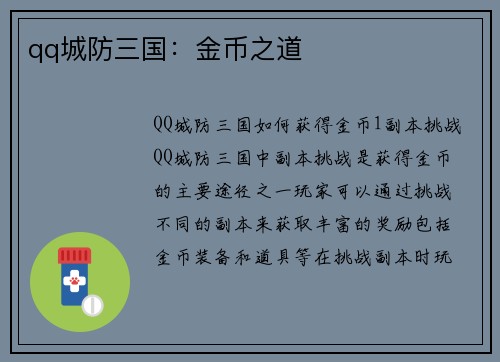 qq城防三国：金币之道

QQ城防三国如何获得金币1副本挑战QQ城防三国中副本挑战是获得金币的主要途径之一玩家可以通过挑战不同的副本来获取丰富的奖励包括金币装备和道具等在挑战副本时玩